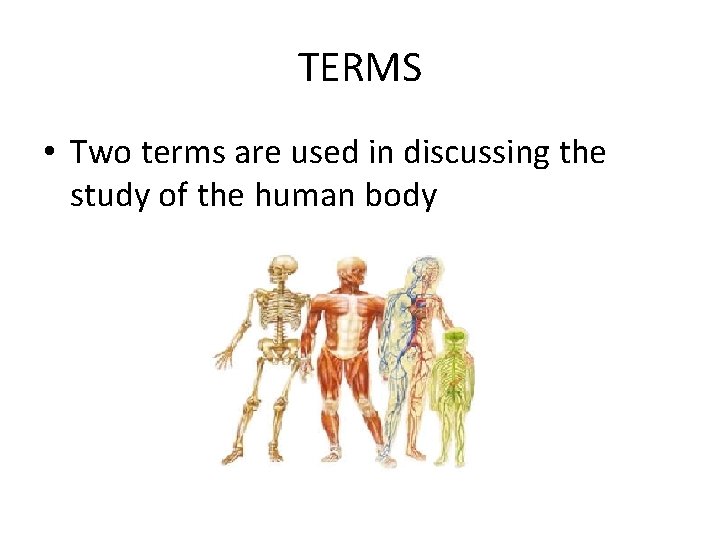 TERMS

• Two terms are used in discussing the study of the human body